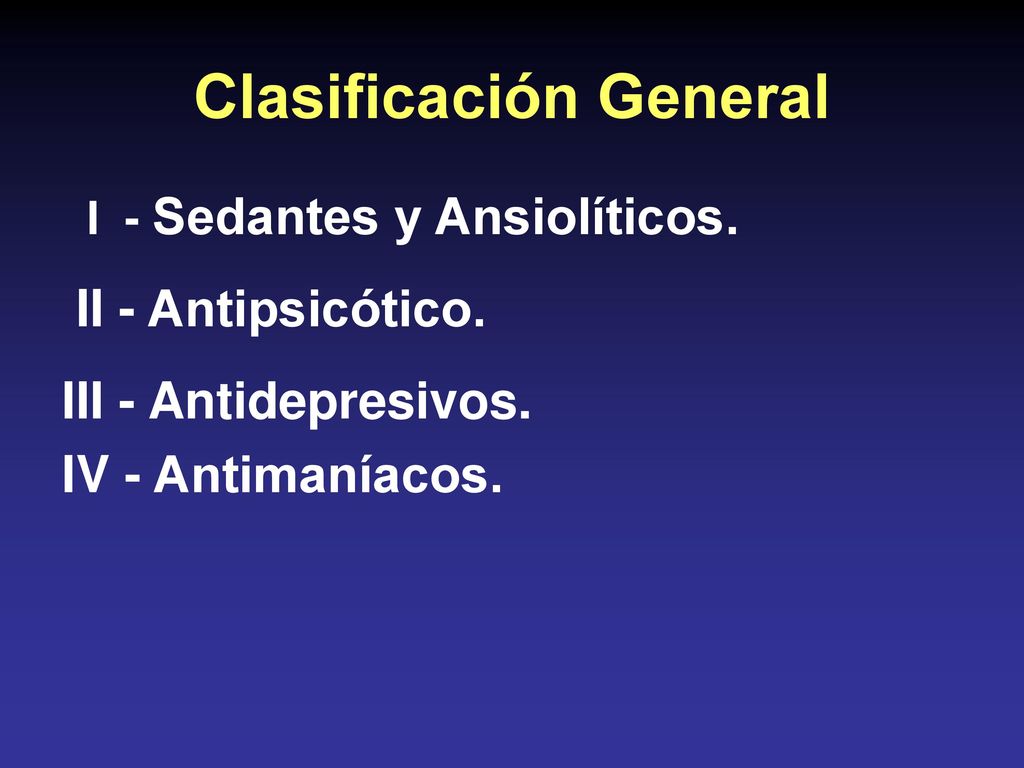 Clasificación General

I - Sedantes y Ansiolíticos.

II - Antipsicótico.

III - Antidepresivos.

IV - Antimaníacos.